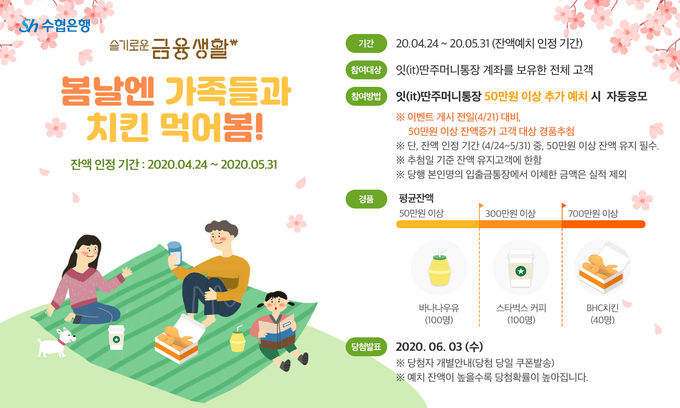 Sh 수협은행

슬기로운 금융생활

봄날엔 가족들과 치킨 먹어봄!

잔액 인정 기간 : 2020.04.24 ~ 2020.05.31

기간
20.04.24 ~ 20.05.31 (잔액예치 인정 기간)

참여대상
잇(it)딴주머니통장 계좌를 보유한 전체 고객

참여방법
잇(it)딴주머니통장 50만원 이상 추가 예치 시 자동응모

※ 이벤트 게시 전일(4/21) 대비, 50만원 이상 잔액증가 고객 대상 경품추첨
※ 단, 잔액 인정 기간 (4/24~5/31) 중, 50만원 이상 잔액 유지 필수.
※ 추첨일 기준 잔액 유지고객에 한함
※ 당행 본인명의 입출금통장에서 이체한 금액은 실적 제외

경품
평균잔액
50만원 이상
300만원 이상
700만원 이상

바나나우유 (100명)
스타벅스 커피 (100명)
BHC치킨 (40명)

당첨발표
2020. 06. 03 (수)
※ 당첨자 개별안내(당첨 당일 쿠폰발송)
※ 예치 잔액이 높을수록 당첨확률이 높아집니다.